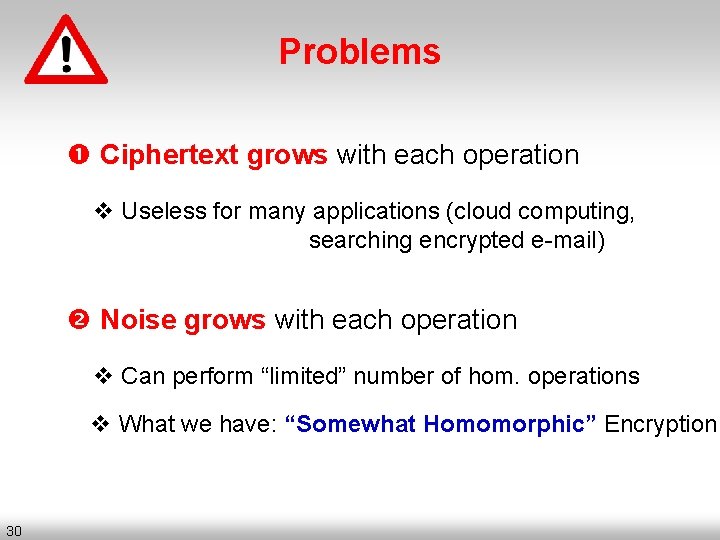 !

Problems

❶ Ciphertext grows with each operation

❖ Useless for many applications (cloud computing, searching encrypted e-mail)

❷ Noise grows with each operation

❖ Can perform “limited” number of hom. operations

❖ What we have: “Somewhat Homomorphic” Encryption

30